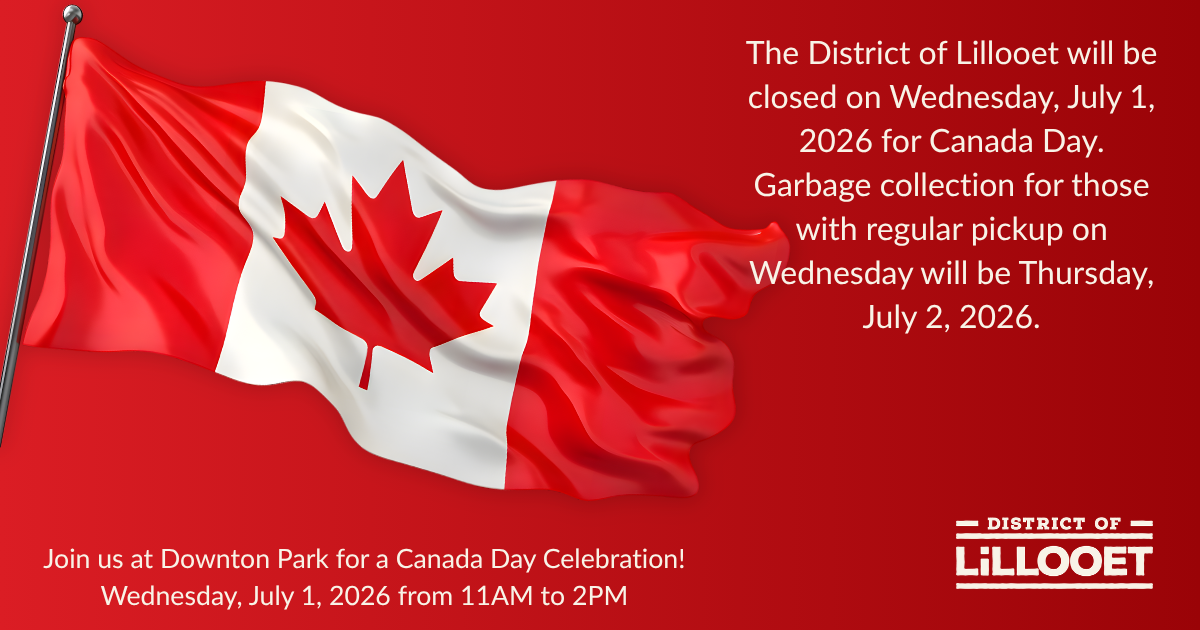 The District of Lillooet will be closed on Wednesday, July 1, 2026 for Canada Day. Garbage collection for those with regular pickup on Wednesday will be Thursday, July 2, 2026.

Join us at Downton Park for a Canada Day Celebration!
Wednesday, July 1, 2026 from 11AM to 2PM

DISTRICT OF
LiLLOOET